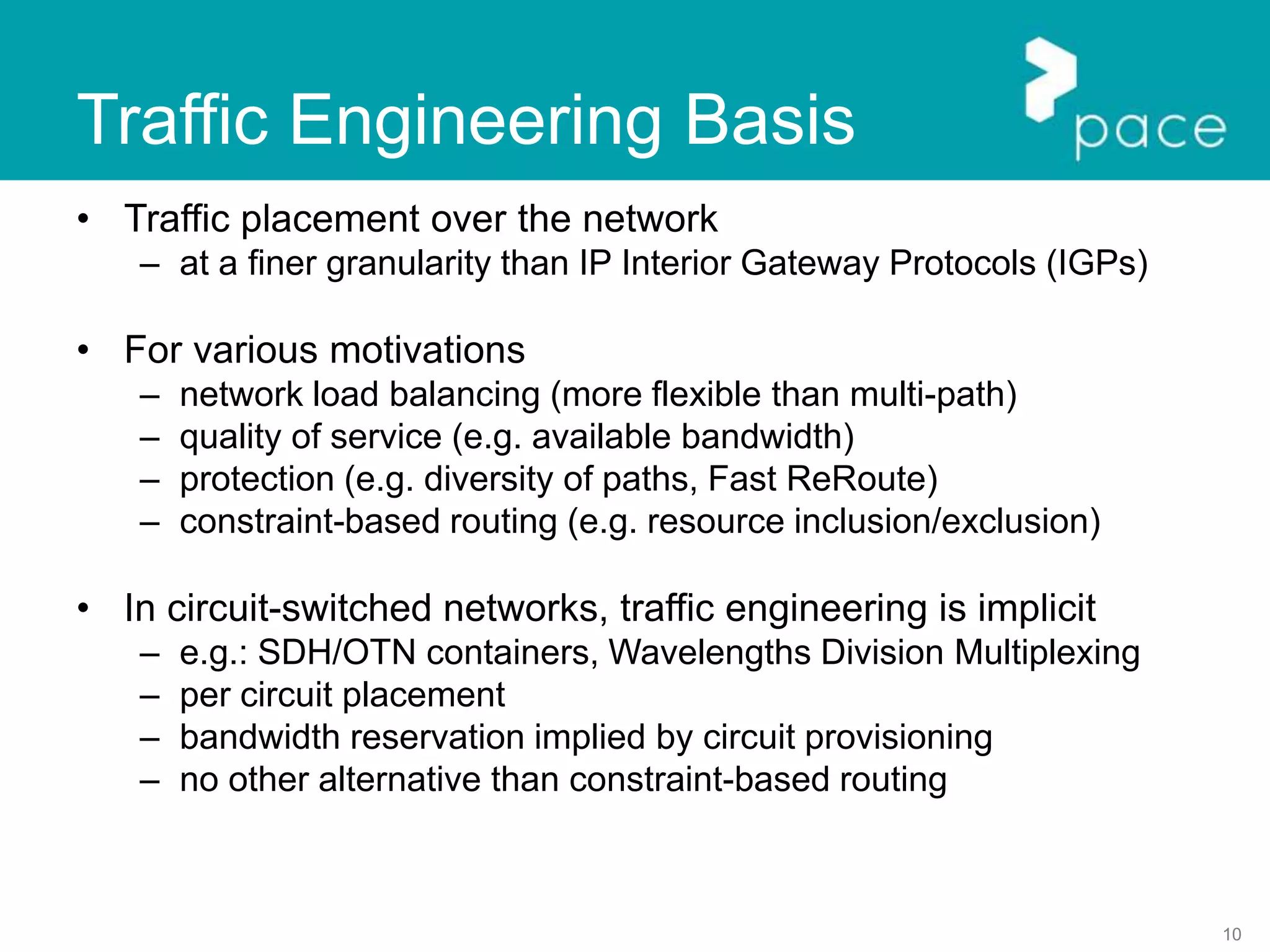 Traffic Engineering Basis

pace

• Traffic placement over the network
– at a finer granularity than IP Interior Gateway Protocols (IGPs)

• For various motivations
– network load balancing (more flexible than multi-path)
– quality of service (e.g. available bandwidth)
– protection (e.g. diversity of paths, Fast ReRoute)
– constraint-based routing (e.g. resource inclusion/exclusion)

• In circuit-switched networks, traffic engineering is implicit
– e.g.: SDH/OTN containers, Wavelengths Division Multiplexing
– per circuit placement
– bandwidth reservation implied by circuit provisioning
– no other alternative than constraint-based routing

10